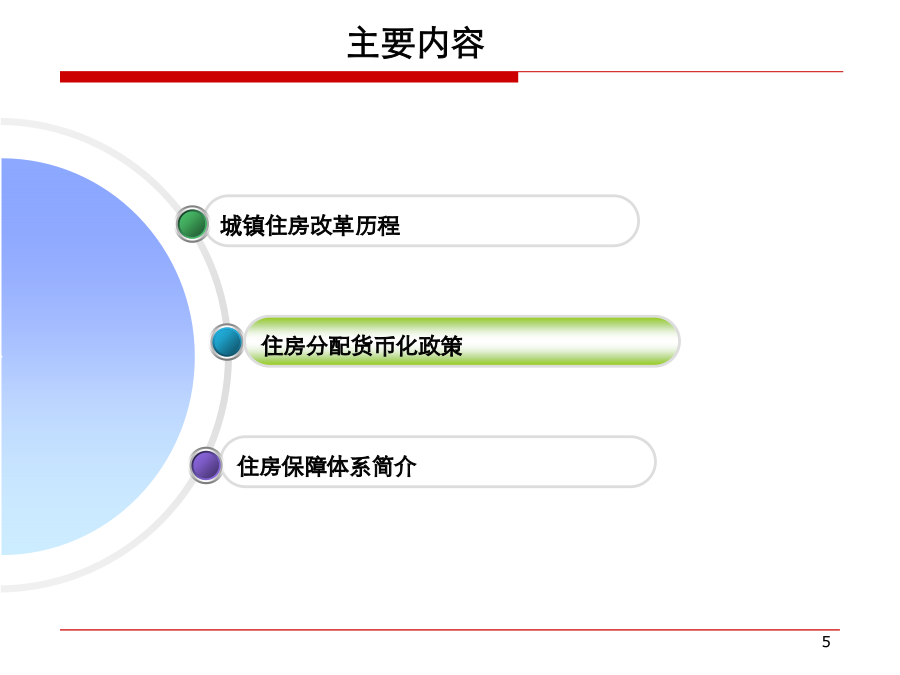 主要内容

城镇住房改革历程

住房分配货币化政策

住房保障体系简介

5